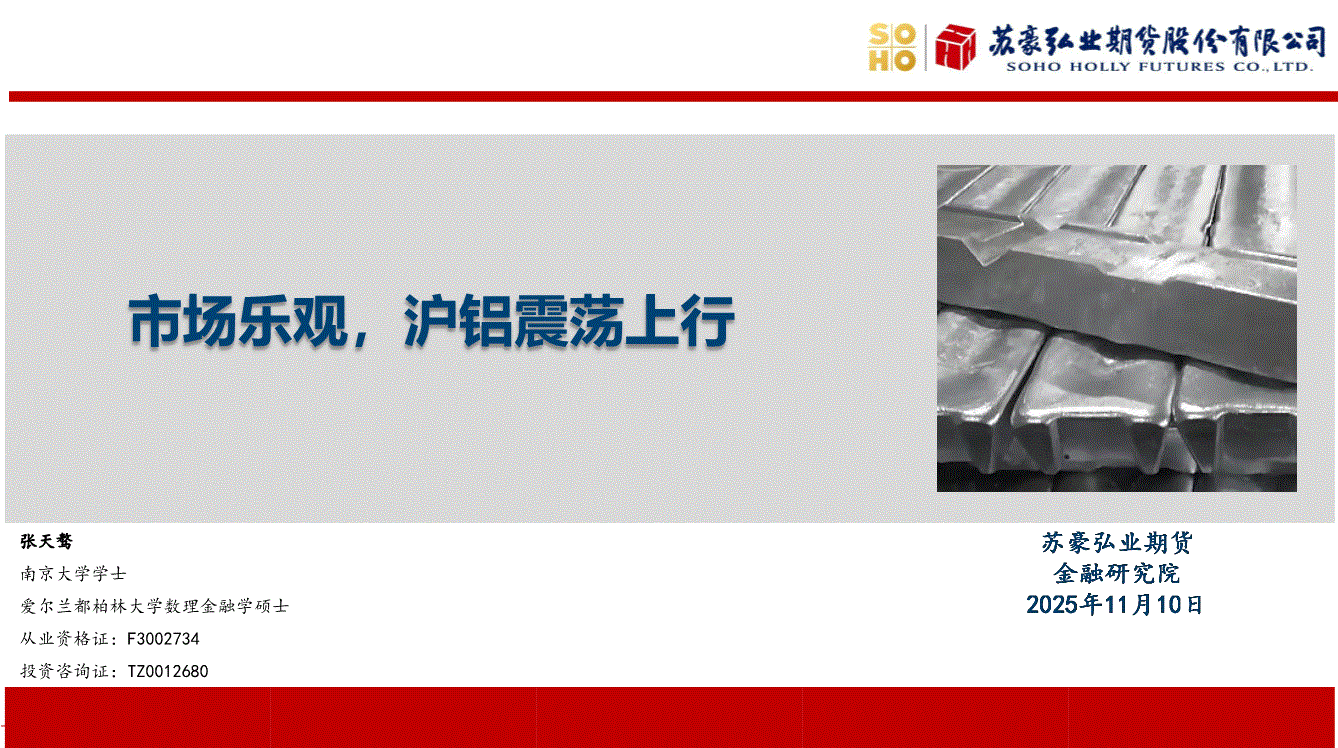 SOHO 苏豪弘业期货股份有限公司
SOHO HOLLY FUTURES CO., LTD.

市场乐观，沪铝震荡上行

张天骜
南京大学学士
爱尔兰都柏林大学数理金融学硕士
从业资格证：F3002734
投资咨询证：TZ0012680

苏豪弘业期货
金融研究院
2025年11月10日